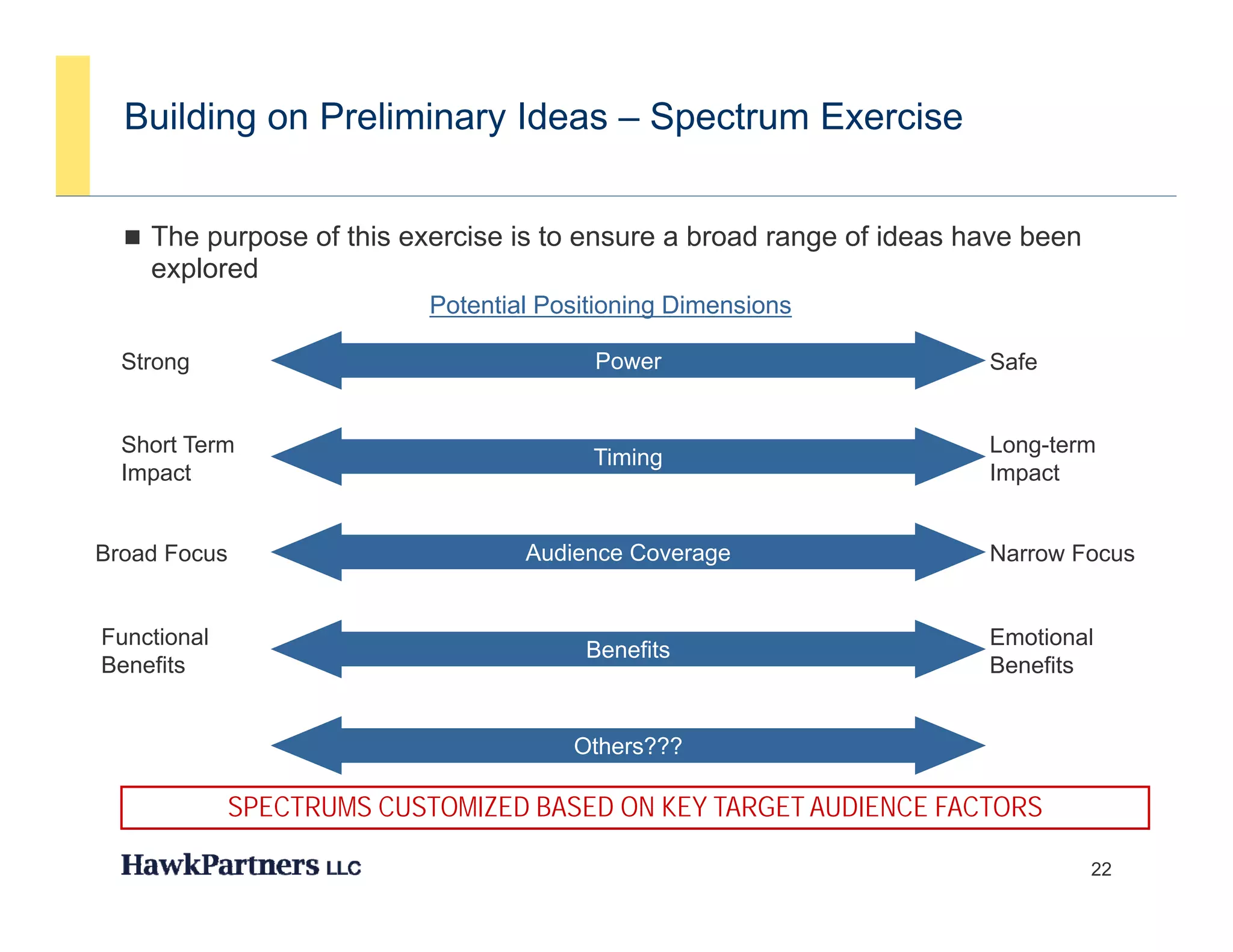 Building on Preliminary Ideas – Spectrum Exercise

■ The purpose of this exercise is to ensure a broad range of ideas have been explored

Potential Positioning Dimensions

Strong Power Safe

Short Term Impact Timing Long-term Impact

Broad Focus Audience Coverage Narrow Focus

Functional Benefits Benefits Emotional Benefits

Others???

SPECTRUMS CUSTOMIZED BASED ON KEY TARGET AUDIENCE FACTORS

HawkPartners LLC

22